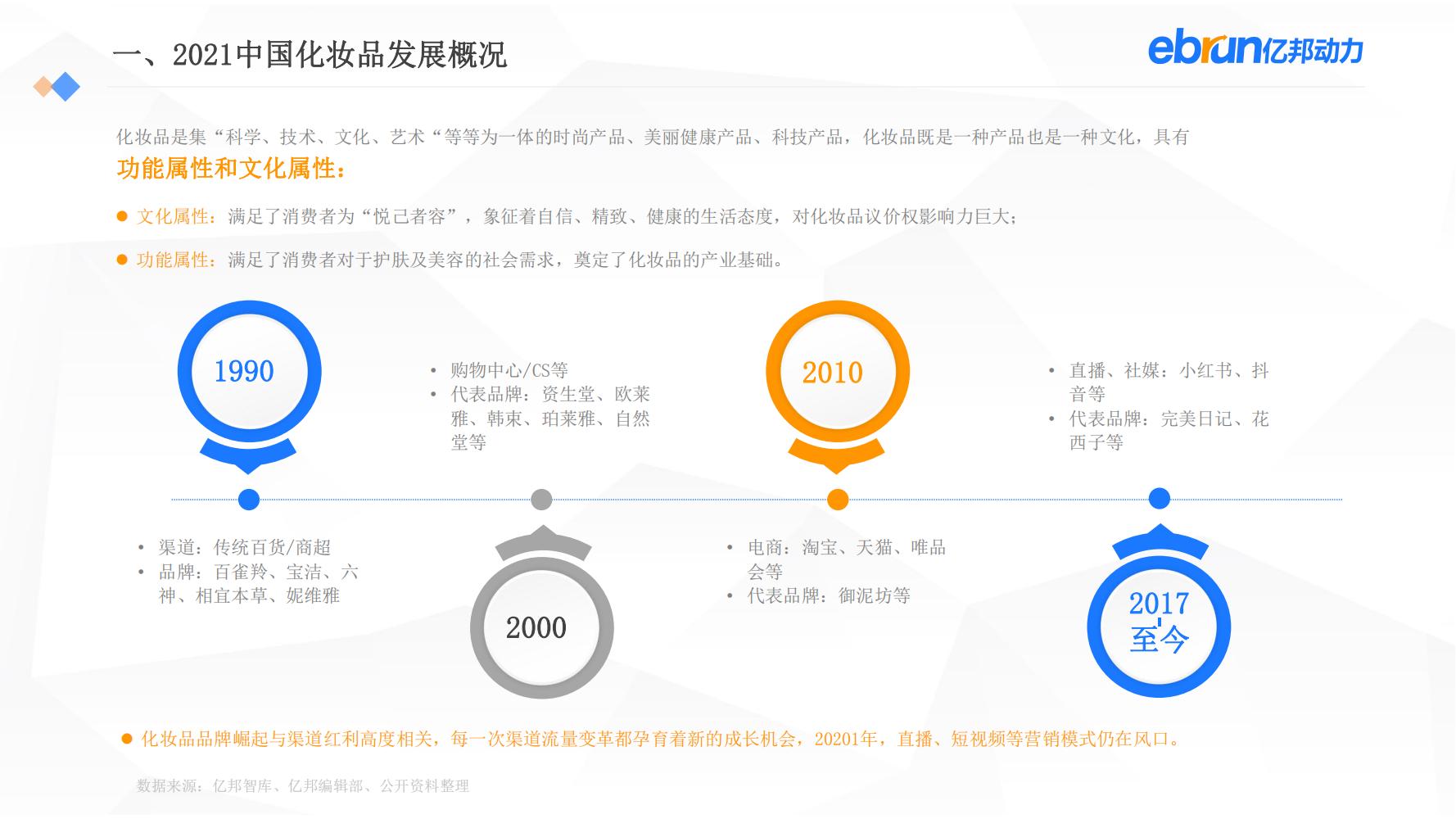 一、2021中国化妆品发展概况

ebrun亿邦动力

化妆品是集“科学、技术、文化、艺术“等等为一体的时尚产品、美丽健康产品、科技产品，化妆品既是一种产品也是一种文化，具有

功能属性和文化属性：

● 文化属性：满足了消费者为“悦己者容”，象征着自信、精致、健康的生活态度，对化妆品议价权影响力巨大；

● 功能属性：满足了消费者对于护肤及美容的社会需求，奠定了化妆品的产业基础。

1990

• 渠道：传统百货/商超
• 品牌：百雀羚、宝洁、六神、相宜本草、妮维雅

• 购物中心/CS等
• 代表品牌：资生堂、欧莱雅、韩束、珀莱雅、自然堂等

2000

2010

• 电商：淘宝、天猫、唯品会等
• 代表品牌：御泥坊等

• 直播、社媒：小红书、抖音等
• 代表品牌：完美日记、花西子等

2017
至今

● 化妆品品牌崛起与渠道红利高度相关，每一次渠道流量变革都孕育着新的成长机会，20201年，直播、短视频等营销模式仍在风口。

数据来源：亿邦智库、亿邦编辑部、公开资料整理